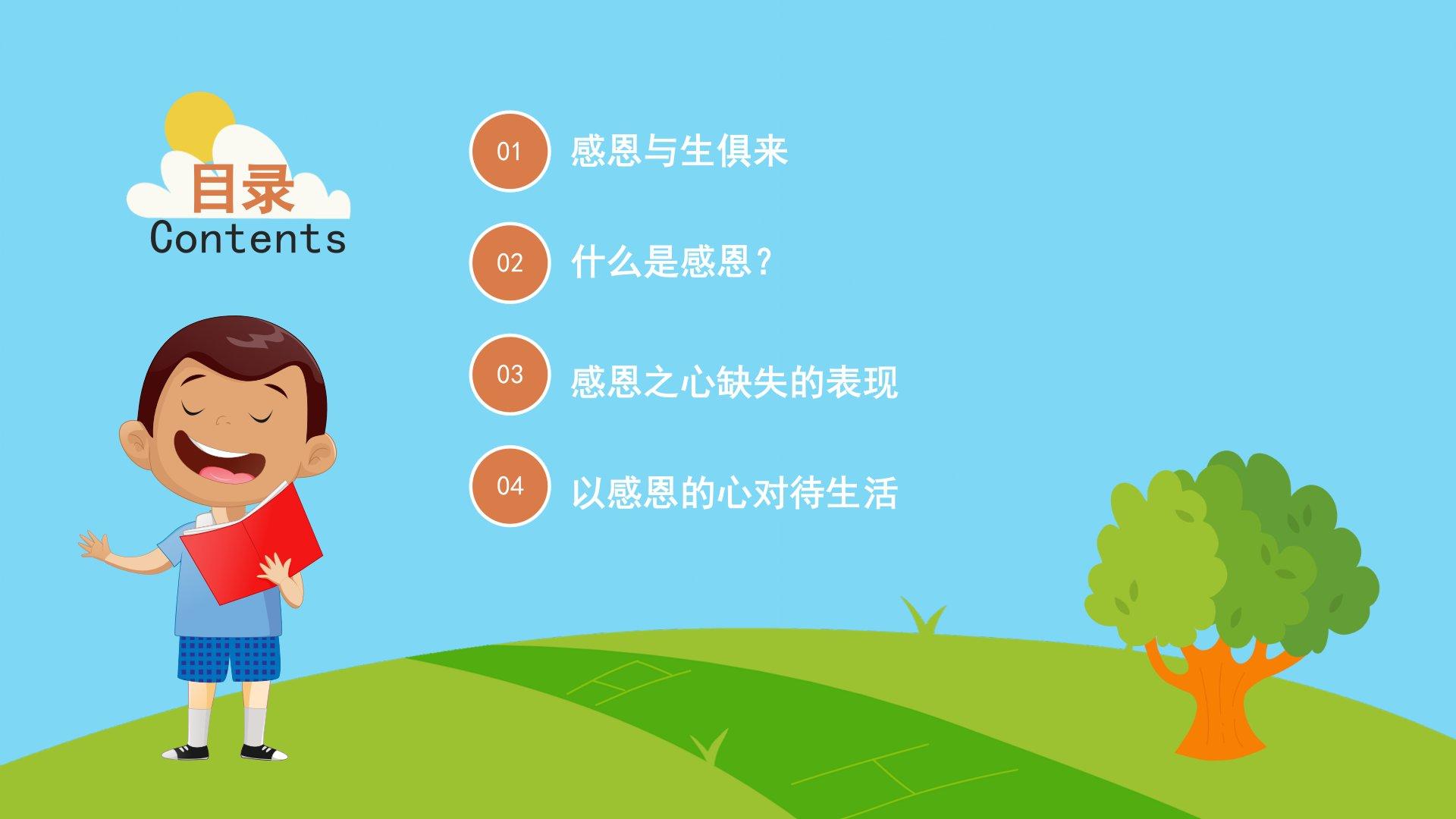 目录
Contents

01 感恩与生俱来

02 什么是感恩？

03 感恩之心缺失的表现

04 以感恩的心对待生活